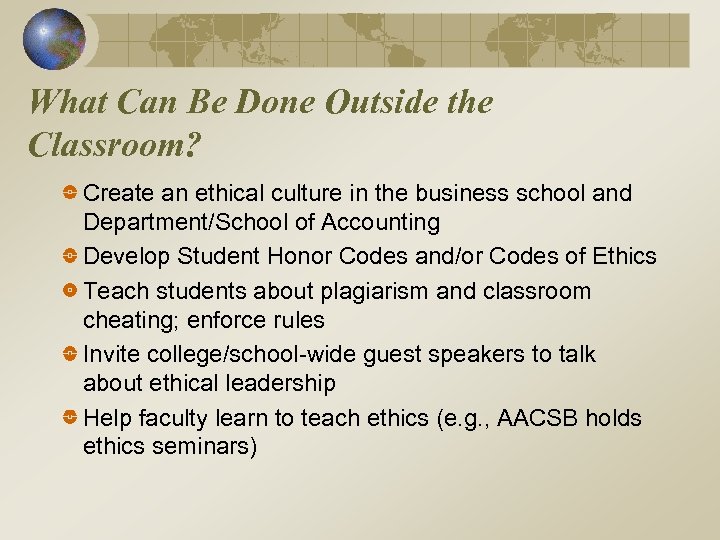 What Can Be Done Outside the Classroom?

Create an ethical culture in the business school and Department/School of Accounting

Develop Student Honor Codes and/or Codes of Ethics

Teach students about plagiarism and classroom cheating; enforce rules

Invite college/school-wide guest speakers to talk about ethical leadership

Help faculty learn to teach ethics (e.g., AACSB holds ethics seminars)